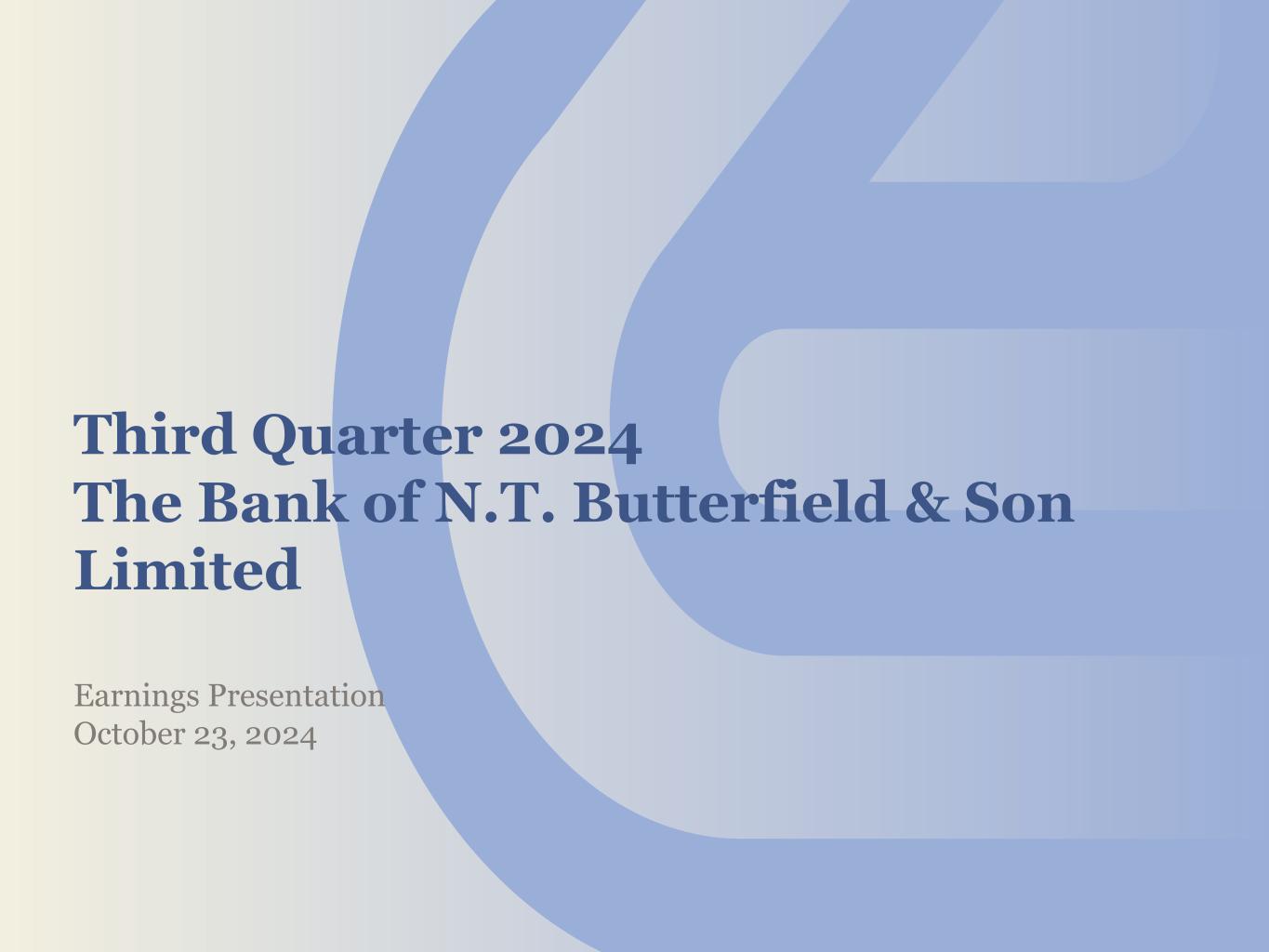 Third Quarter 2024
The Bank of N.T. Butterfield & Son Limited

Earnings Presentation
October 23, 2024